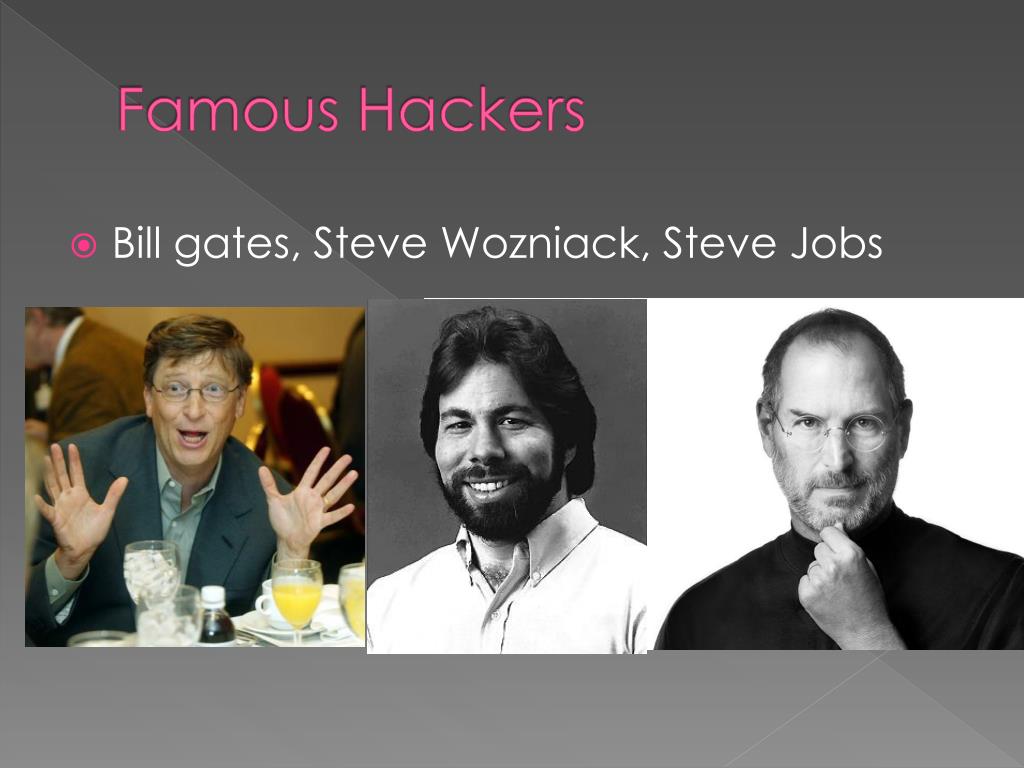 Famous Hackers

Bill gates, Steve Wozniack, Steve Jobs